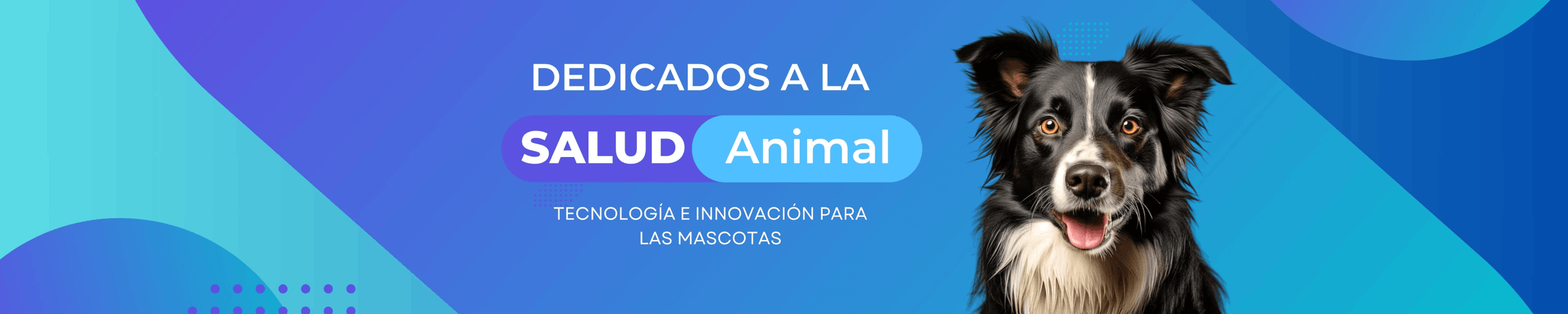 DEDICADOS A LA

SALUD Animal

TECNOLOGÍA E INNOVACIÓN PARA LAS MASCOTAS